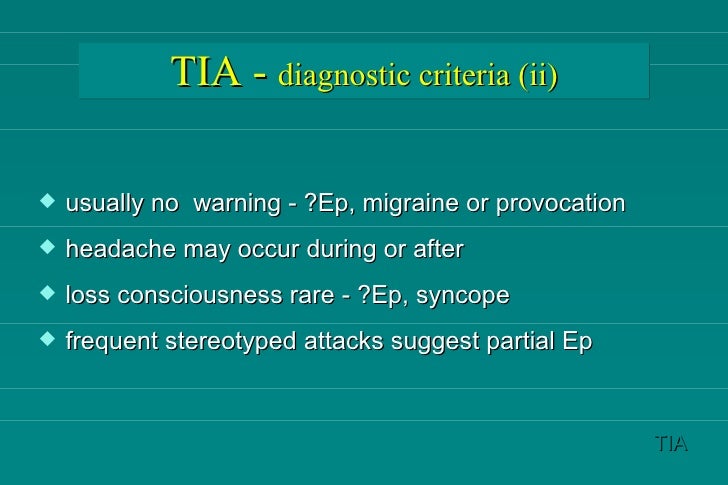 TIA - diagnostic criteria (ii)

◆ usually no warning - ?Ep, migraine or provocation
◆ headache may occur during or after
◆ loss consciousness rare - ?Ep, syncope
◆ frequent stereotyped attacks suggest partial Ep

TIA